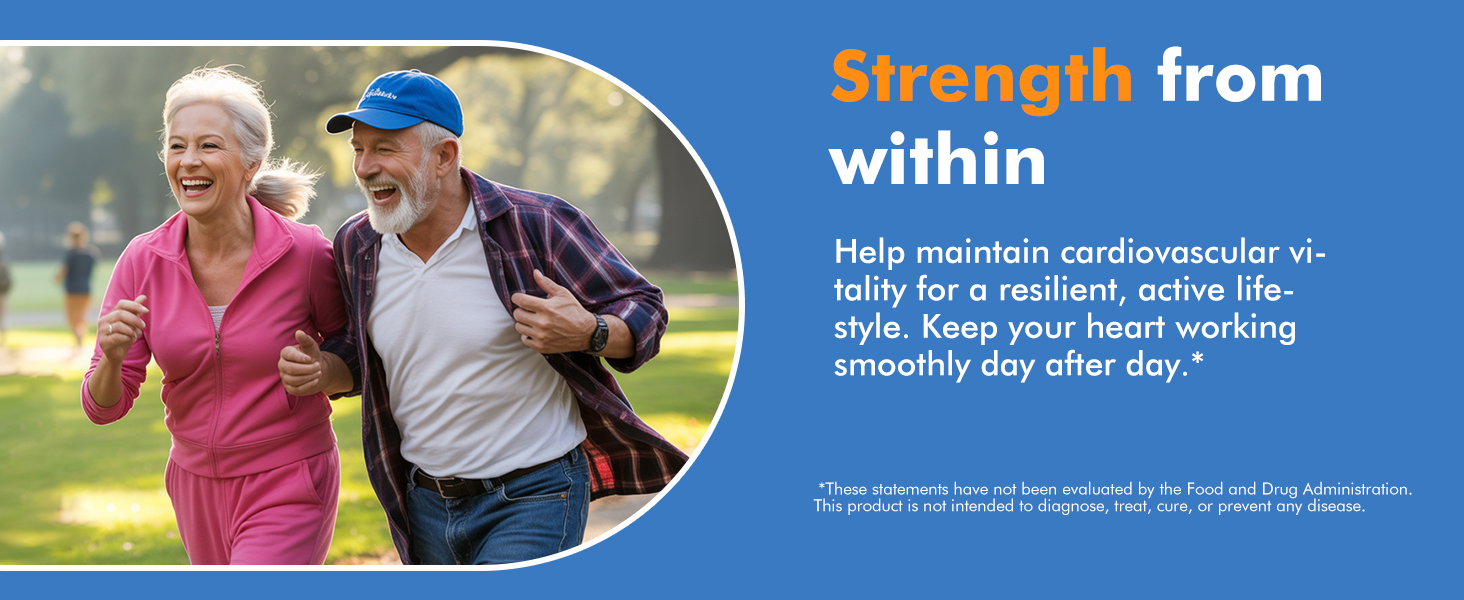 Strength from within

Help maintain cardiovascular vitality for a resilient, active lifestyle. Keep your heart working smoothly day after day.*

*These statements have not been evaluated by the Food and Drug Administration. This product is not intended to diagnose, treat, cure, or prevent any disease.